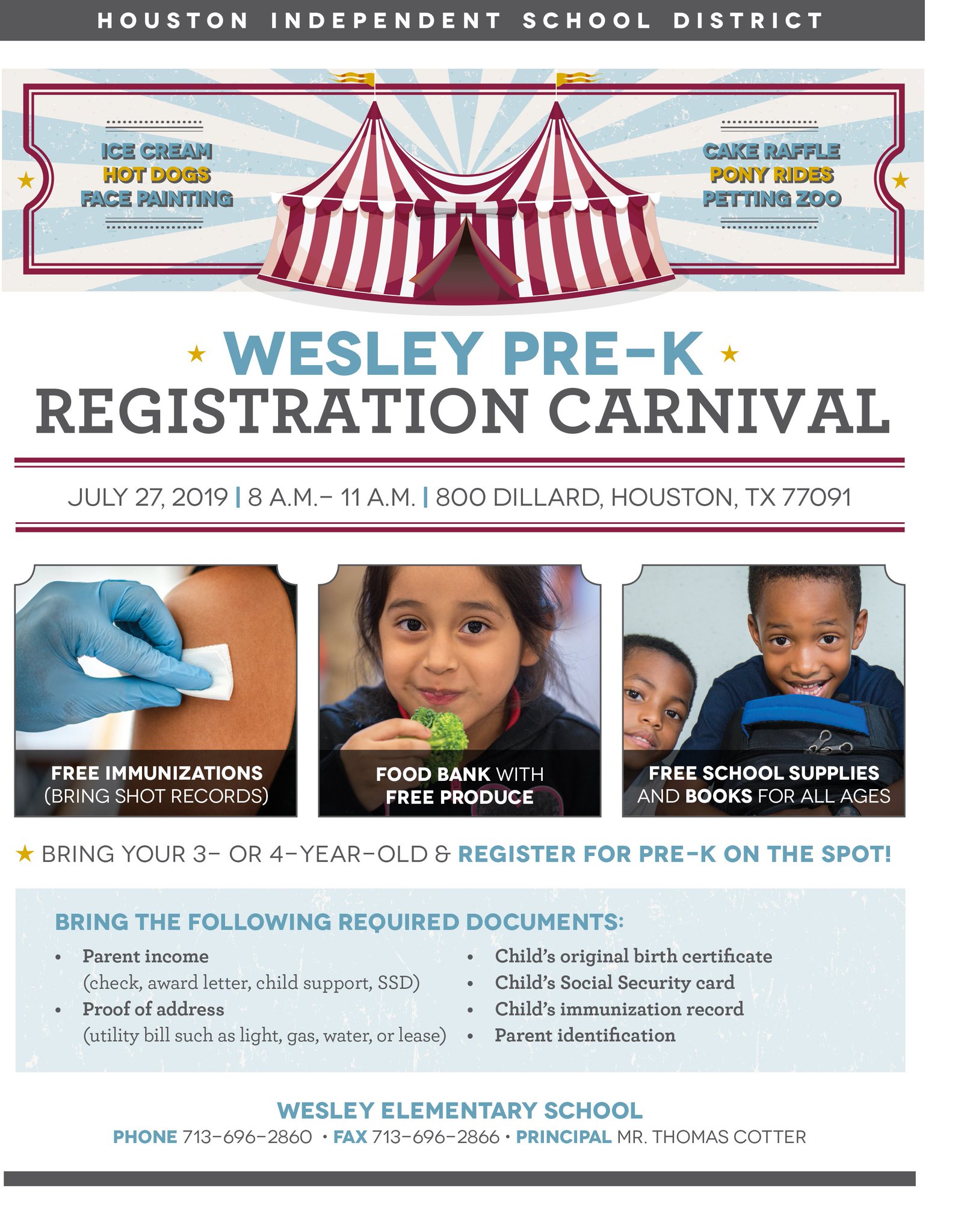 HOUSTON INDEPENDENT SCHOOL DISTRICT

ICE CREAM
HOT DOGS
FACE PAINTING

CAKE RAFFLE
PONY RIDES
PETTING ZOO

WESLEY PRE-K
REGISTRATION CARNIVAL

JULY 27, 2019 | 8 A.M.– 11 A.M. | 800 DILLARD, HOUSTON, TX 77091

FREE IMMUNIZATIONS (BRING SHOT RECORDS)

FOOD BANK WITH FREE PRODUCE

FREE SCHOOL SUPPLIES AND BOOKS FOR ALL AGES

BRING YOUR 3- OR 4-YEAR-OLD & REGISTER FOR PRE-K ON THE SPOT!

BRING THE FOLLOWING REQUIRED DOCUMENTS:

• Parent income (check, award letter, child support, SSD)
• Proof of address (utility bill such as light, gas, water, or lease)
• Child's original birth certificate
• Child's Social Security card
• Child's immunization record
• Parent identification

WESLEY ELEMENTARY SCHOOL
PHONE 713-696-2860 • FAX 713-696-2866 • PRINCIPAL MR. THOMAS COTTER